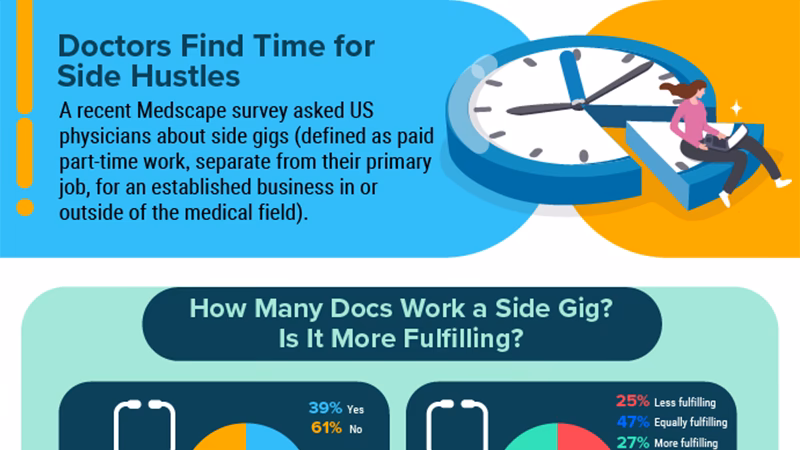 Doctors Find Time for Side Hustles

A recent Medscape survey asked US physicians about side gigs (defined as paid part-time work, separate from their primary job, for an established business in or outside of the medical field).

How Many Docs Work a Side Gig? Is It More Fulfilling?

39% Yes
61% No

25% Less fulfilling
47% Equally fulfilling
27% More fulfilling